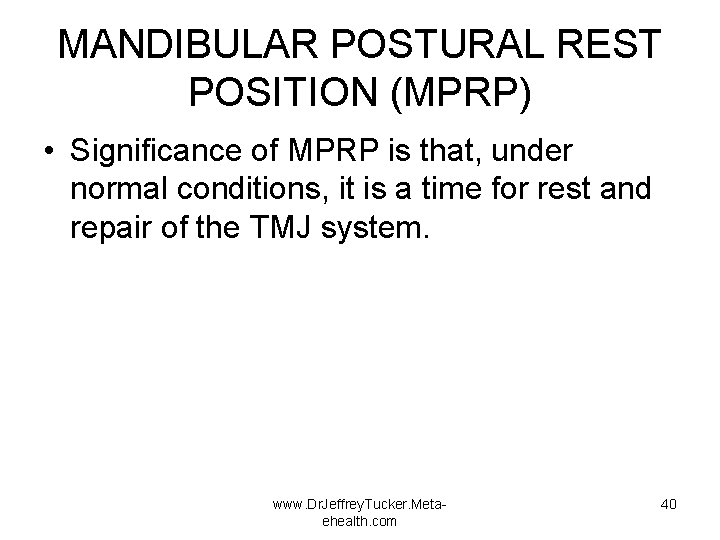 MANDIBULAR POSTURAL REST POSITION (MPRP)

• Significance of MPRP is that, under normal conditions, it is a time for rest and repair of the TMJ system.

www.DrJeffreyTucker.Meta-ehealth.com

40